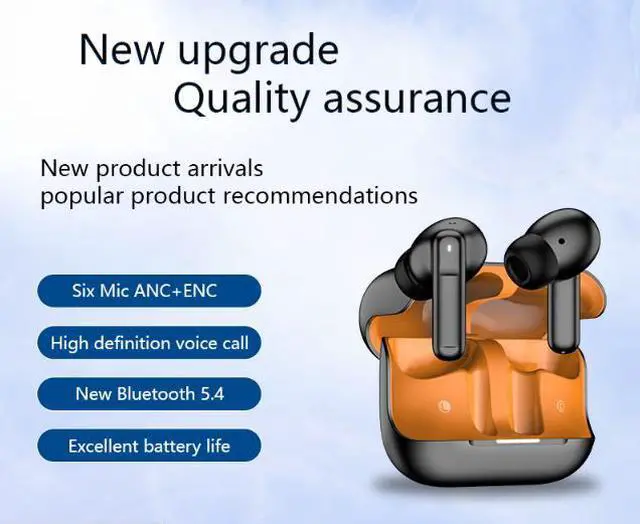 New upgrade
Quality assurance

New product arrivals
popular product recommendations

Six Mic ANC+ENC

High definition voice call

New Bluetooth 5.4

Excellent battery life

L

R